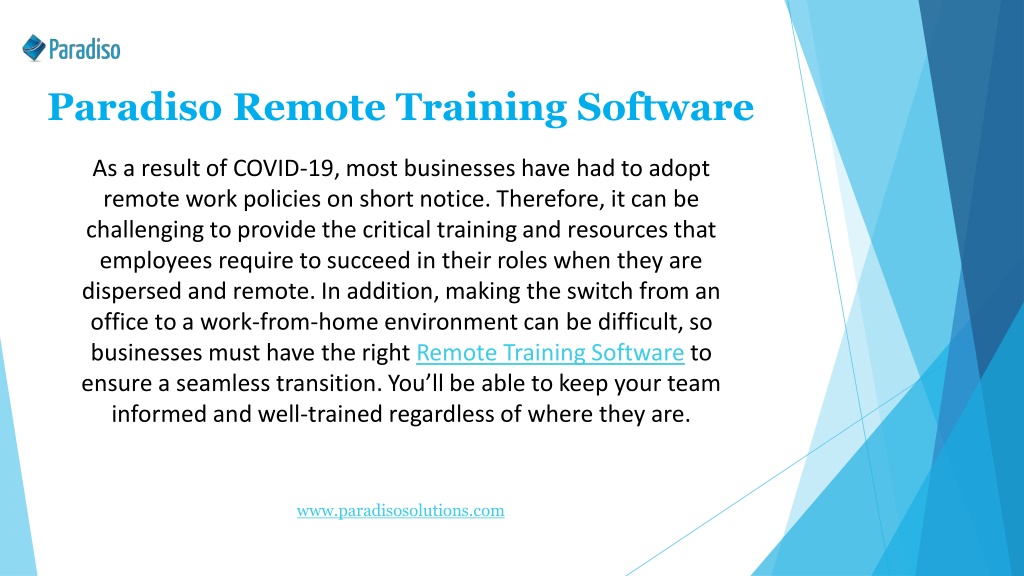 Paradiso

Paradiso Remote Training Software

As a result of COVID-19, most businesses have had to adopt remote work policies on short notice. Therefore, it can be challenging to provide the critical training and resources that employees require to succeed in their roles when they are dispersed and remote. In addition, making the switch from an office to a work-from-home environment can be difficult, so businesses must have the right Remote Training Software to ensure a seamless transition. You'll be able to keep your team informed and well-trained regardless of where they are.

www.paradisosolutions.com